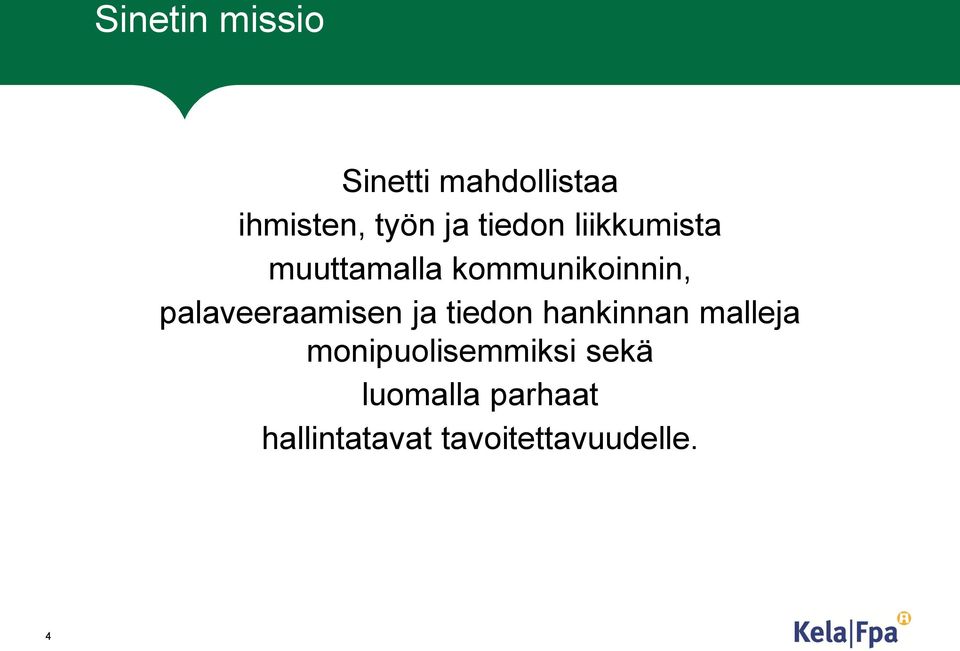 Sinetin missio

Sinetti mahdollistaa ihmisten, työn ja tiedon liikkumista muuttamalla kommunikoinnin, palaveeraamisen ja tiedon hankinnan malleja monipuolisemmiksi sekä luomalla parhaat hallintatavat tavoitettavuudelle.

4

Kela|Fpa